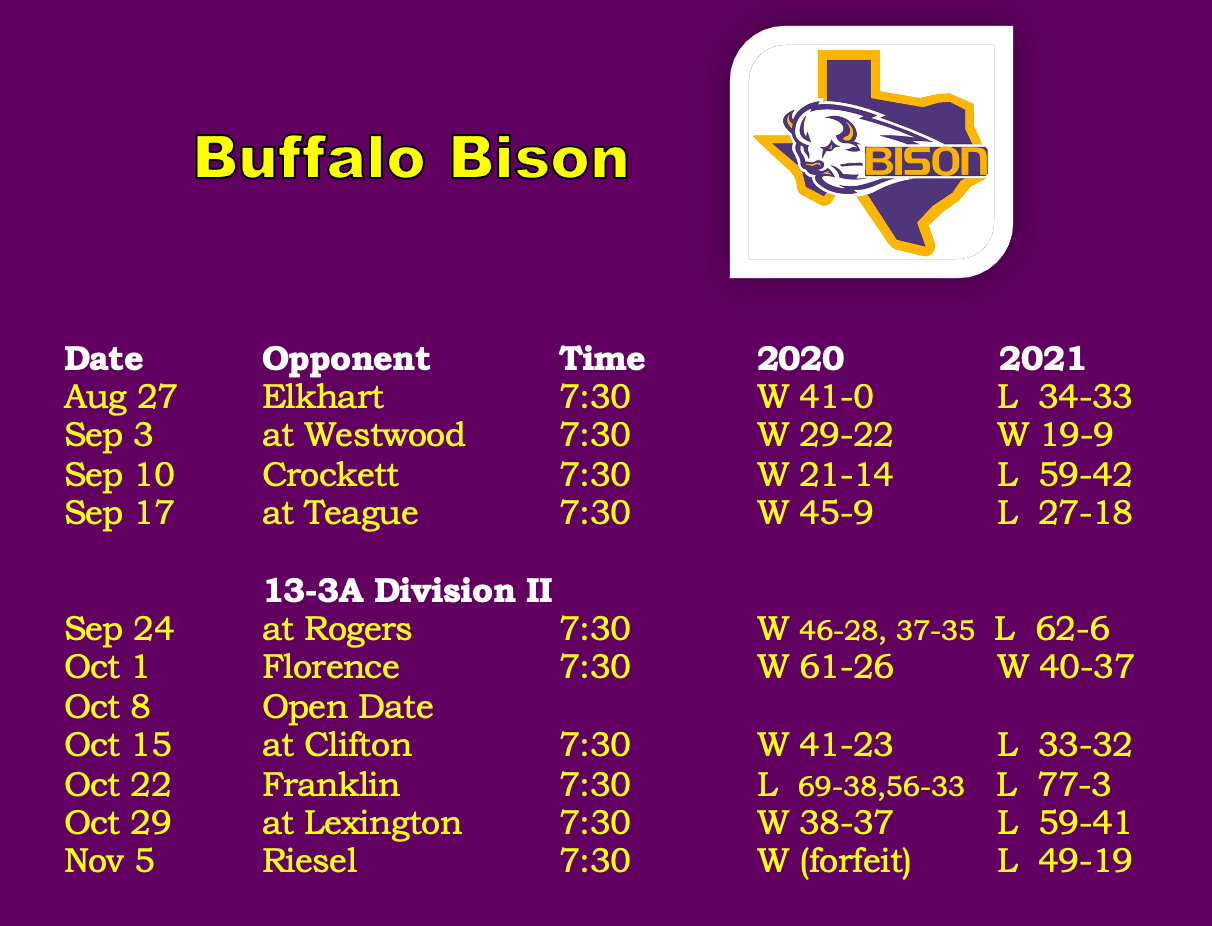 Buffalo Bison

BISON

| Date | Opponent | Time | 2020 | 2021 |
|---|---|---|---|---|
| Aug 27 | Elkhart | 7:30 | W 41-0 | L 34-33 |
| Sep 3 | at Westwood | 7:30 | W 29-22 | W 19-9 |
| Sep 10 | Crockett | 7:30 | W 21-14 | L 59-42 |
| Sep 17 | at Teague | 7:30 | W 45-9 | L 27-18 |
| | 13-3A Division II | | | |
| Sep 24 | at Rogers | 7:30 | W 46-28, 37-35 | L 62-6 |
| Oct 1 | Florence | 7:30 | W 61-26 | W 40-37 |
| Oct 8 | Open Date | | | |
| Oct 15 | at Clifton | 7:30 | W 41-23 | L 33-32 |
| Oct 22 | Franklin | 7:30 | L 69-38,56-33 | L 77-3 |
| Oct 29 | at Lexington | 7:30 | W 38-37 | L 59-41 |
| Nov 5 | Riesel | 7:30 | W (forfeit) | L 49-19 |